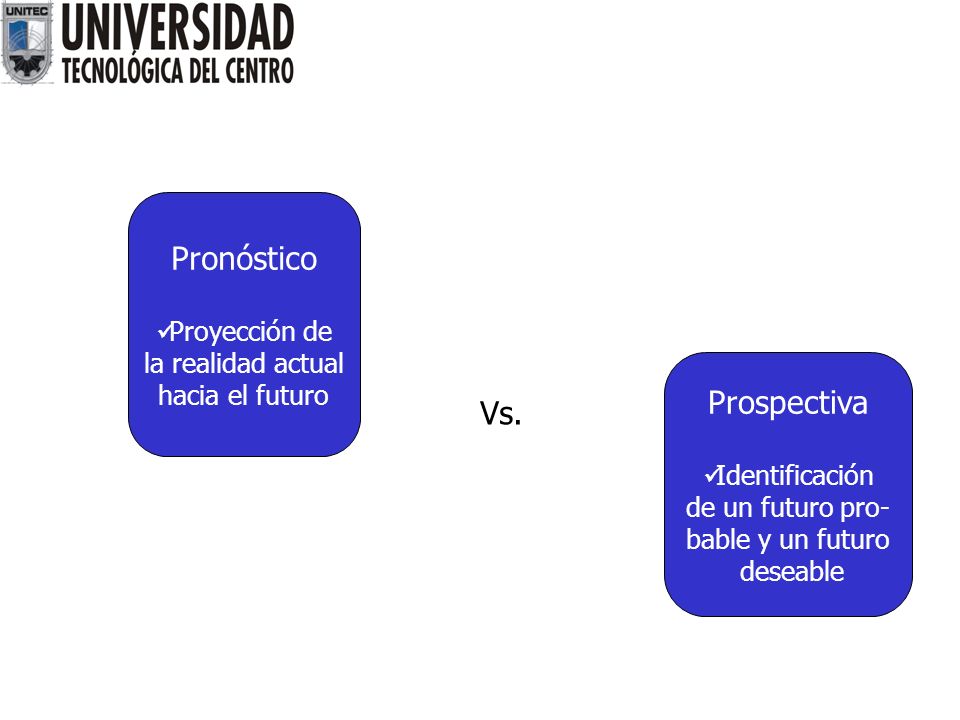 UNITEC
UNIVERSIDAD
TECNOLÓGICA DEL CENTRO

Pronóstico

✓Proyección de la realidad actual hacia el futuro

Vs.

Prospectiva

✓Identificación de un futuro probable y un futuro deseable